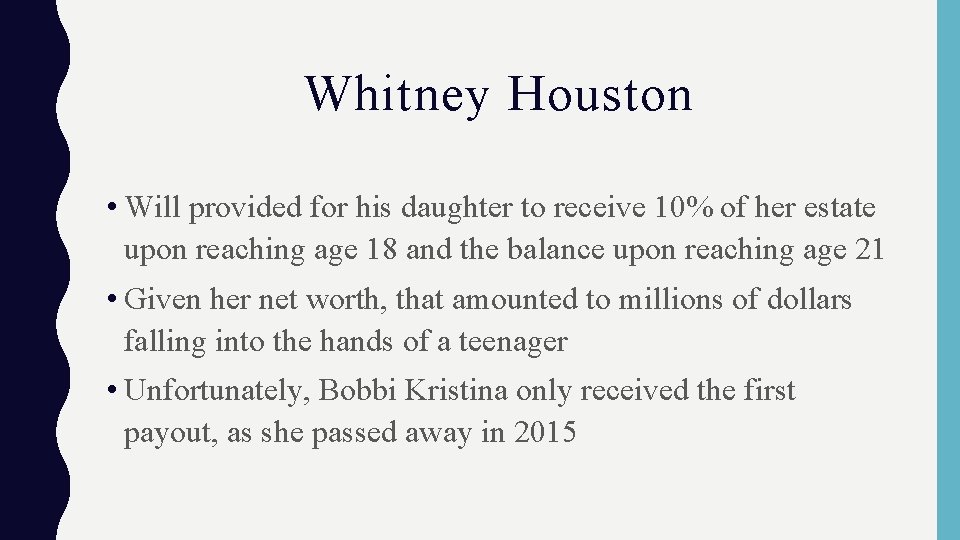 Whitney Houston

• Will provided for his daughter to receive 10% of her estate upon reaching age 18 and the balance upon reaching age 21

• Given her net worth, that amounted to millions of dollars falling into the hands of a teenager

• Unfortunately, Bobbi Kristina only received the first payout, as she passed away in 2015